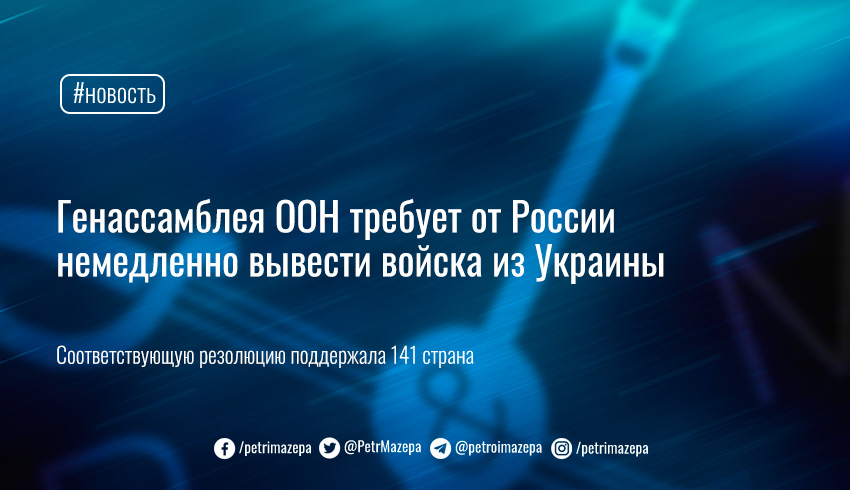 #новость

Генассамблея ООН требует от России немедленно вывести войска из Украины

Соответствующую резолюцию поддержала 141 страна

/petrimazepa @PetrMazepa @petroimazepa /petrimazepa